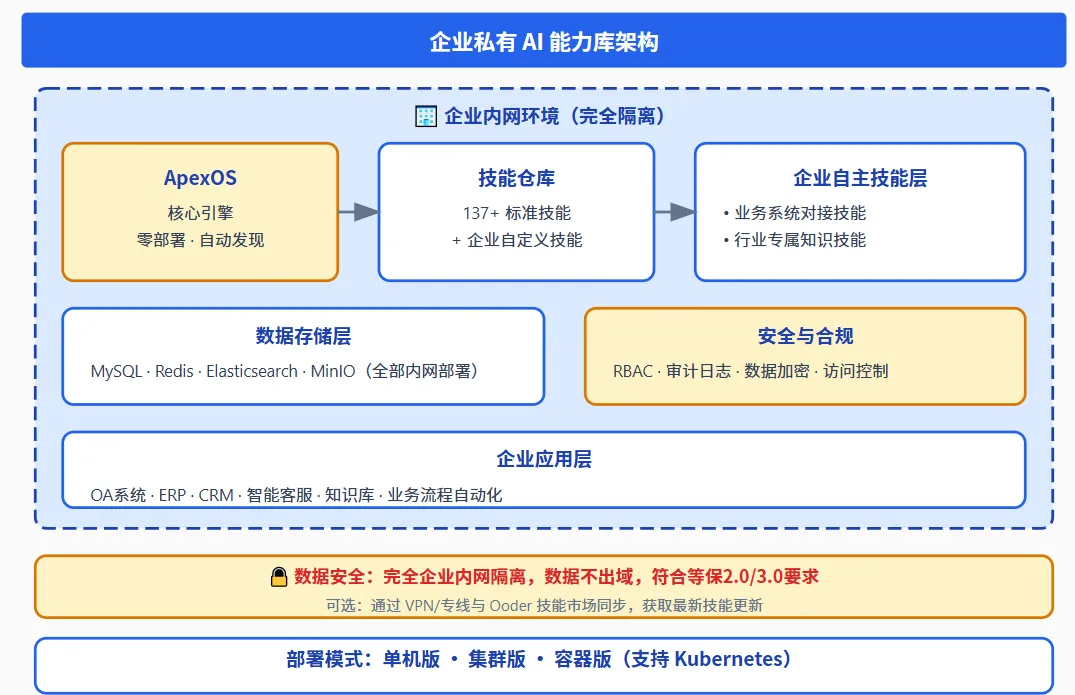 企业私有 AI 能力库架构

企业内网环境（完全隔离）

ApexOS
核心引擎
零部署 · 自动发现

技能仓库
137+ 标准技能
+ 企业自定义技能

企业自主技能层
• 业务系统对接技能
• 行业专属知识技能

数据存储层
MySQL · Redis · Elasticsearch · MinIO（全部内网部署）

安全与合规
RBAC · 审计日志 · 数据加密 · 访问控制

企业应用层
OA系统 · ERP · CRM · 智能客服 · 知识库 · 业务流程自动化

数据安全：完全企业内网隔离，数据不出域，符合等保2.0/3.0要求
可选：通过 VPN/专线与 Ooder 技能市场同步，获取最新技能更新

部署模式：单机版 · 集群版 · 容器版（支持 Kubernetes）